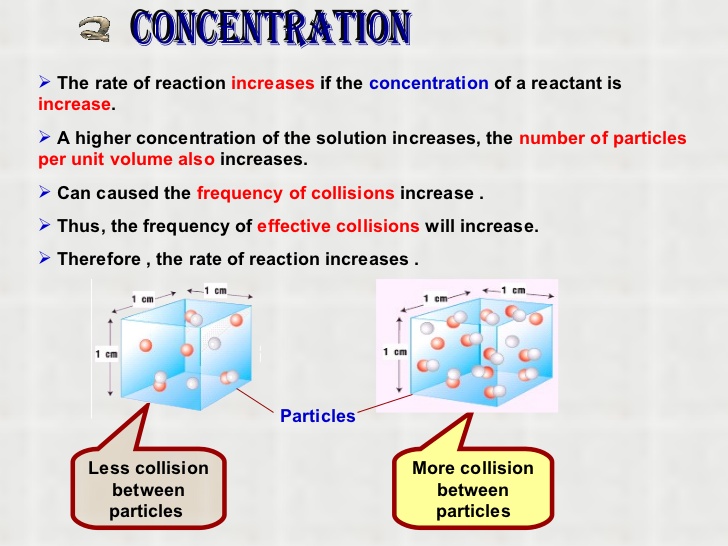 2 CONCENTRATION

➢ The rate of reaction increases if the concentration of a reactant is increase.

➢ A higher concentration of the solution increases, the number of particles per unit volume also increases.

➢ Can caused the frequency of collisions increase .

➢ Thus, the frequency of effective collisions will increase.

➢ Therefore , the rate of reaction increases .

1 cm
1 cm
1 cm

1 cm
1 cm
1 cm

Particles

Less collision between particles

More collision between particles